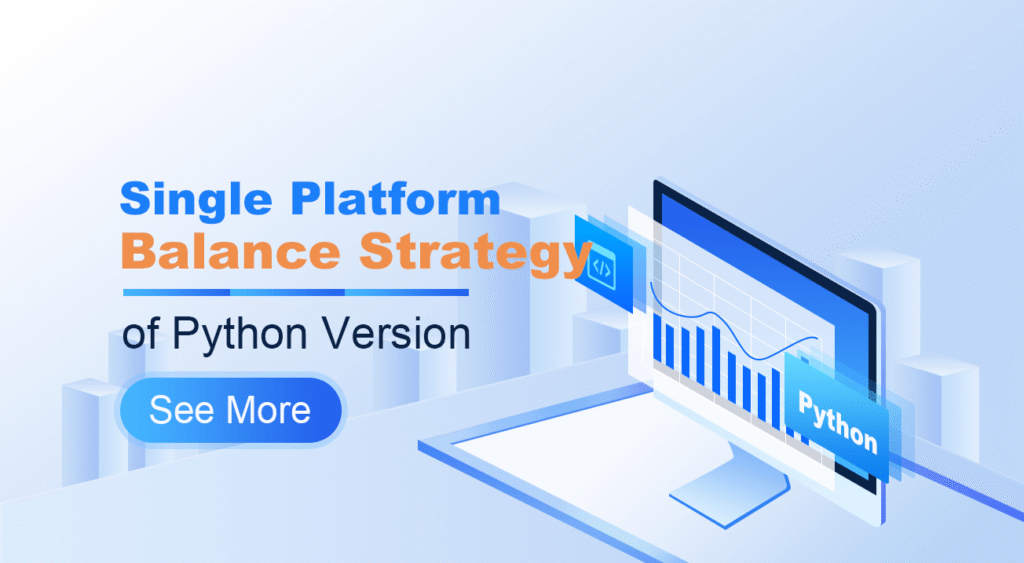 Single Platform
Balance Strategy
of Python Version

See More

</>

Python